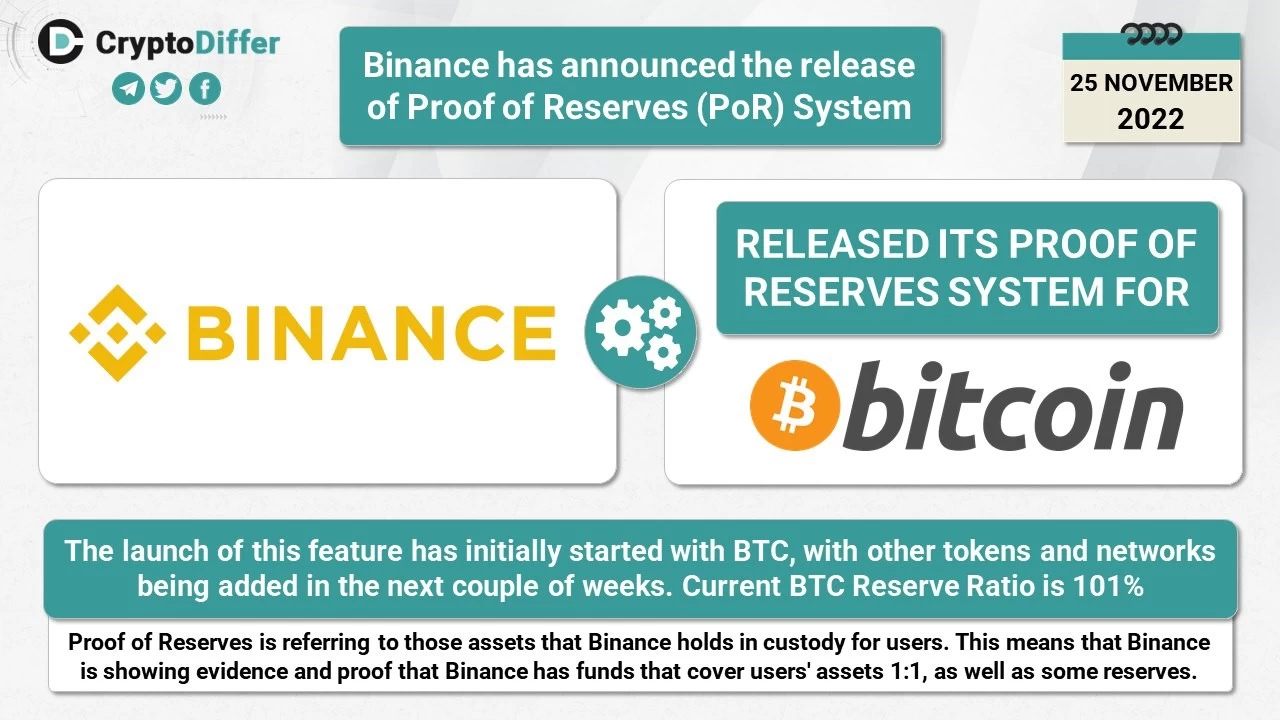 CryptoDiffer

Binance has announced the release of Proof of Reserves (PoR) System

25 NOVEMBER 2022

BINANCE

RELEASED ITS PROOF OF RESERVES SYSTEM FOR

bitcoin

The launch of this feature has initially started with BTC, with other tokens and networks being added in the next couple of weeks. Current BTC Reserve Ratio is 101%

Proof of Reserves is referring to those assets that Binance holds in custody for users. This means that Binance is showing evidence and proof that Binance has funds that cover users' assets 1:1, as well as some reserves.